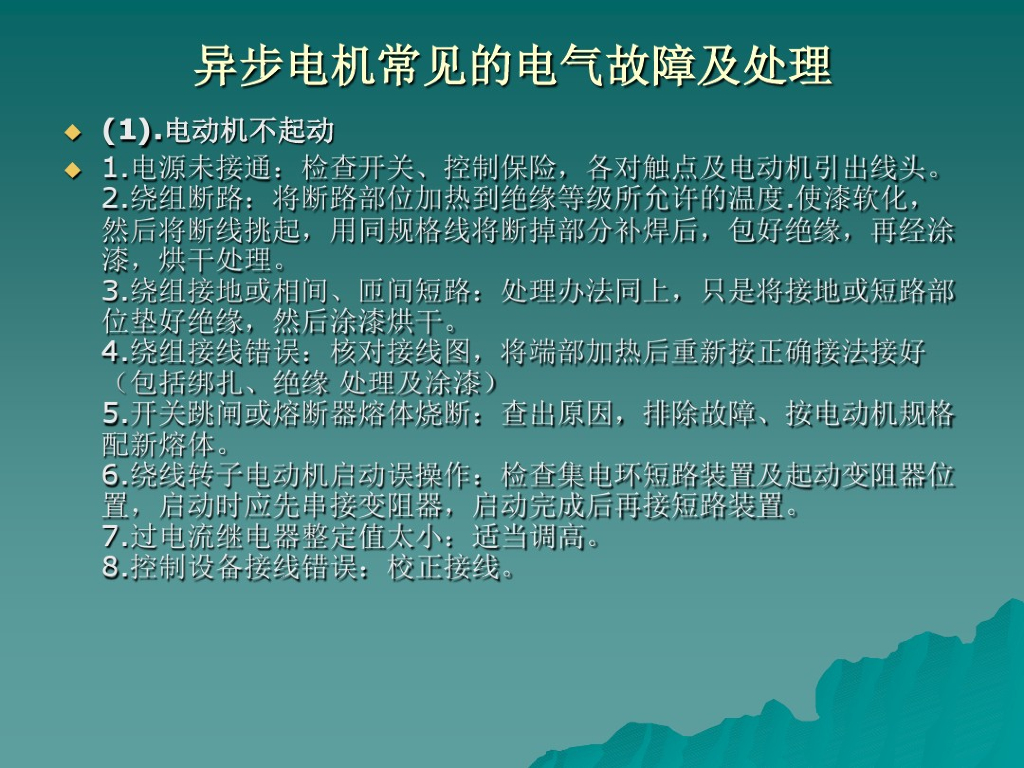 异步电机常见的电气故障及处理

(1).电动机不起动

1.电源未接通：检查开关、控制保险，各对触点及电动机引出线头。
2.绕组断路：将断路部位加热到绝缘等级所允许的温度.使漆软化，然后将断线挑起，用同规格线将断掉部分补焊后，包好绝缘，再经涂漆，烘干处理。
3.绕组接地或相间、匝间短路：处理办法同上，只是将接地或短路部位垫好绝缘，然后涂漆烘干。
4.绕组接线错误：核对接线图，将端部加热后重新按正确接法接好（包括绑扎、绝缘 处理及涂漆）
5.开关跳闸或熔断器熔体烧断：查出原因，排除故障、按电动机规格配新熔体。
6.绕线转子电动机启动误操作：检查集电环短路装置及起动变阻器位置，启动时应先串接变阻器，启动完成后再接短路装置。
7.过电流继电器整定值太小：适当调高。
8.控制设备接线错误：校正接线。